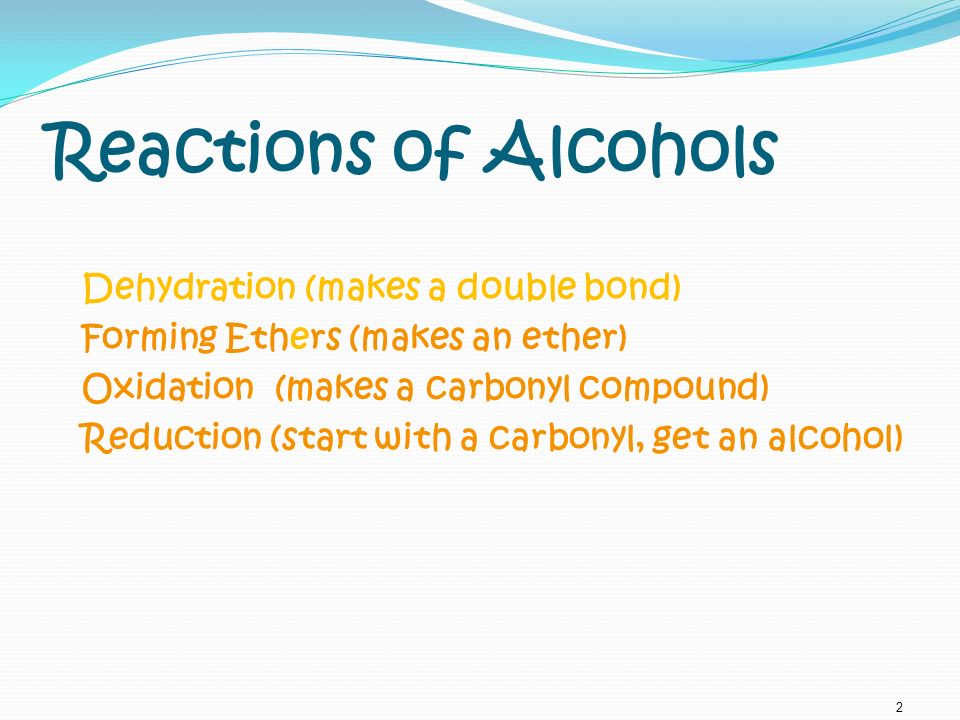 Reactions of Alcohols

Dehydration (makes a double bond)
Forming Ethers (makes an ether)
Oxidation (makes a carbonyl compound)
Reduction (start with a carbonyl, get an alcohol)

2